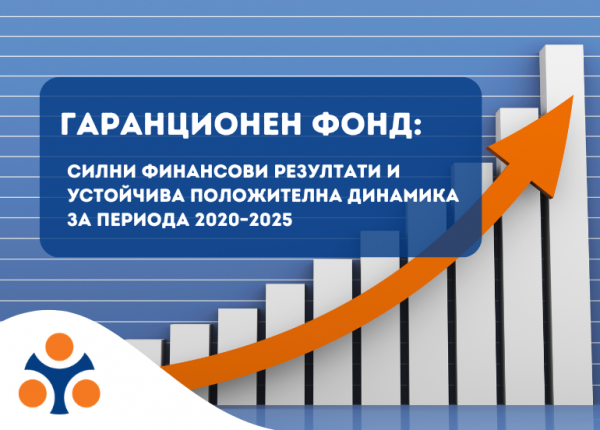 ГАРАНЦИОНЕН ФОНД:

СИЛНИ ФИНАНСОВИ РЕЗУЛТАТИ И УСТОЙЧИВА ПОЛОЖИТЕЛНА ДИНАМИКА ЗА ПЕРИОДА 2020-2025